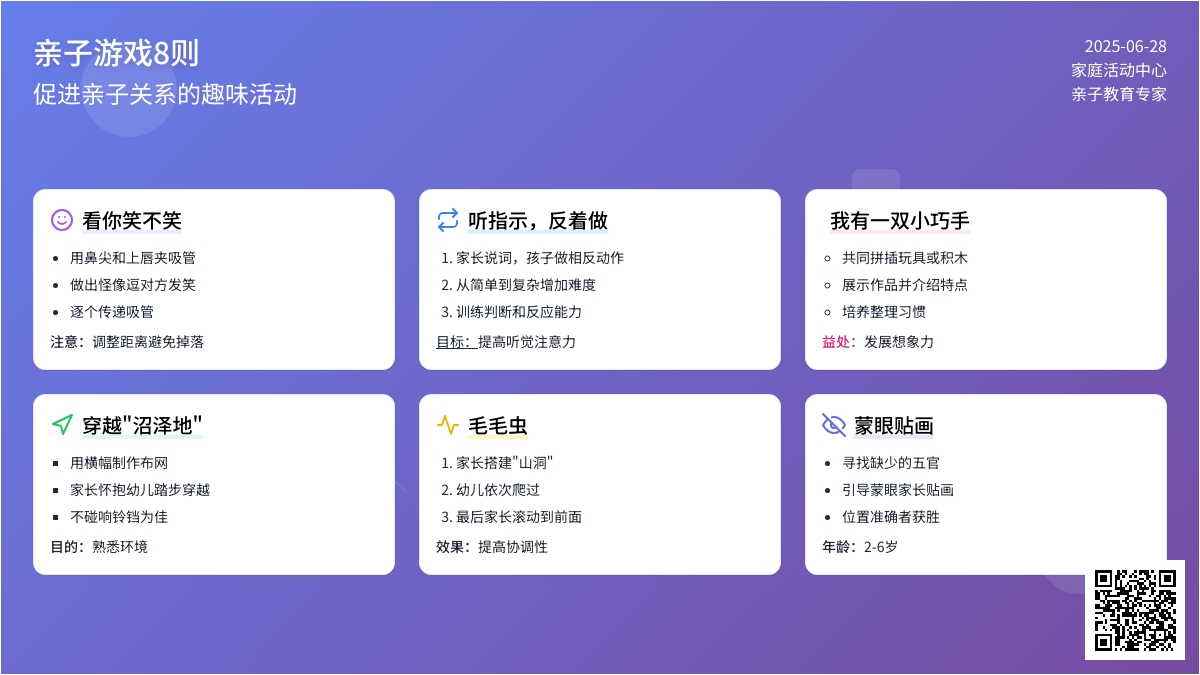 亲子游戏8则
促进亲子关系的趣味活动

2025-06-28
家庭活动中心
亲子教育专家

看你笑不笑
- 用鼻尖和上唇夹吸管
- 做出怪像逗对方发笑
- 逐个传递吸管
注意：调整距离避免掉落

听指示，反着做
1. 家长说词，孩子做相反动作
2. 从简单到复杂增加难度
3. 训练判断和反应能力
目标：提高听觉注意力

我有一双小巧手
- 共同拼插玩具或积木
- 展示作品并介绍特点
- 培养整理习惯
益处：发展想象力

穿越"沼泽地"
- 用横幅制作布网
- 家长怀抱幼儿踏步穿越
- 不碰响铃铛为佳
目的：熟悉环境

毛毛虫
1. 家长搭建"山洞"
2. 幼儿依次爬过
3. 最后家长滚动到前面
效果：提高协调性

蒙眼贴画
- 寻找缺少的五官
- 引导蒙眼家长贴画
- 位置准确者获胜
年龄：2-6岁